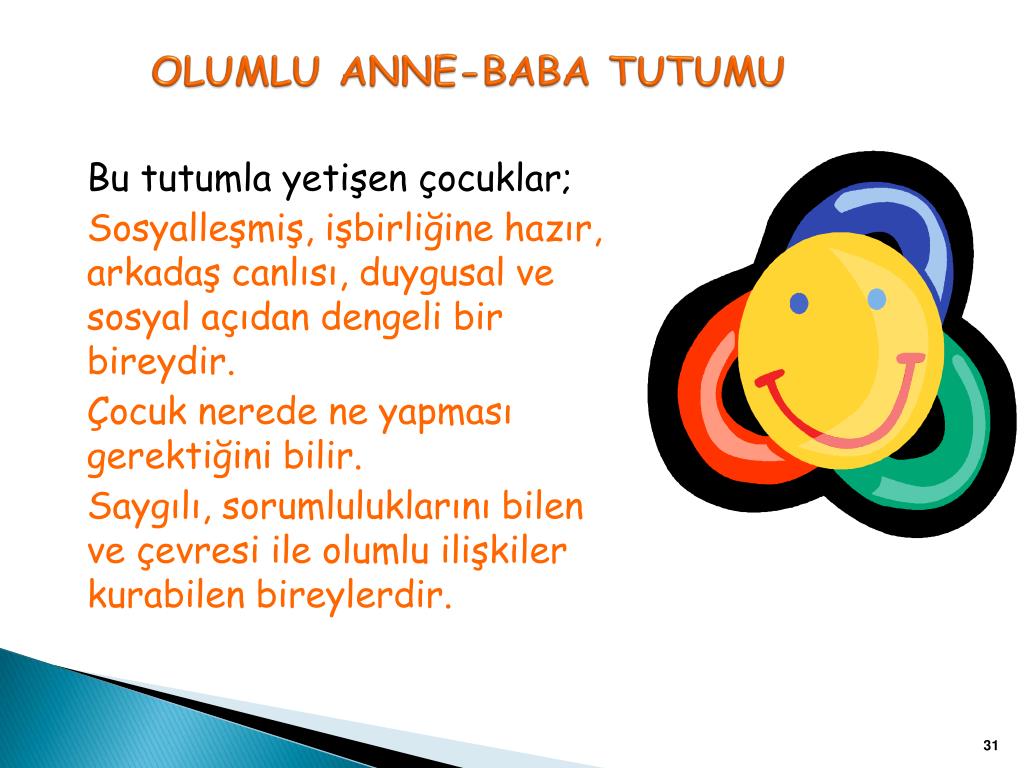 OLUMLU ANNE-BABA TUTUMU

Bu tutumla yetişen çocuklar;

Sosyalleşmiş, işbirliğine hazır, arkadaş canlısı, duygusal ve sosyal açıdan dengeli bir bireydir.

Çocuk nerede ne yapması gerektiğini bilir.

Saygılı, sorumluluklarını bilen ve çevresi ile olumlu ilişkiler kurabilen bireylerdir.

31